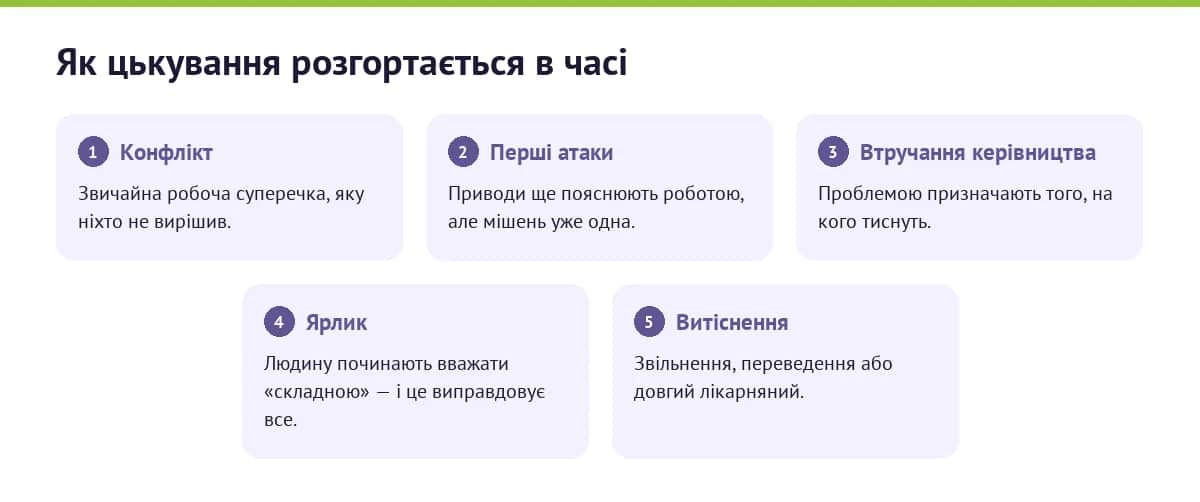 Як цькування розгортається в часі

1 Конфлікт

Звичайна робоча суперечка, яку ніхто не вирішив.

2 Перші атаки

Приводи ще пояснюють роботою, але мішень уже одна.

3 Втручання керівництва

Проблемою призначають того, на кого тиснуть.

4 Ярлик

Людину починають вважати «складною» — і це виправдовує все.

5 Витіснення

Звільнення, переведення або довгий лікарняний.